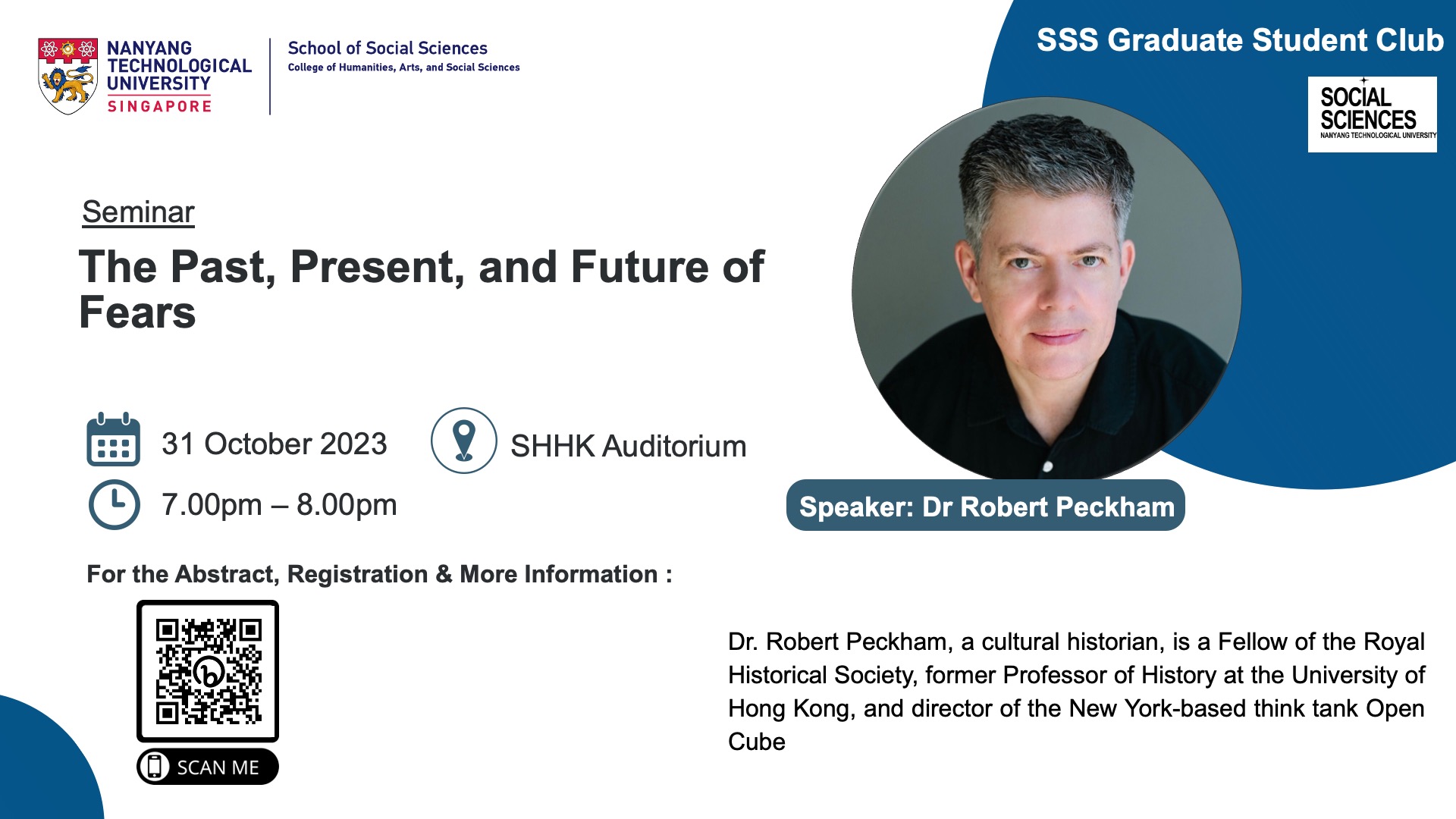 NANYANG TECHNOLOGICAL UNIVERSITY SINGAPORE

School of Social Sciences
College of Humanities, Arts, and Social Sciences

SSS Graduate Student Club

SOCIAL SCIENCES
NANYANG TECHNOLOGICAL UNIVERSITY

Seminar

The Past, Present, and Future of Fears

31 October 2023

SHHK Auditorium

7.00pm – 8.00pm

Speaker: Dr Robert Peckham

For the Abstract, Registration & More Information :

SCAN ME

Dr. Robert Peckham, a cultural historian, is a Fellow of the Royal Historical Society, former Professor of History at the University of Hong Kong, and director of the New York-based think tank Open Cube